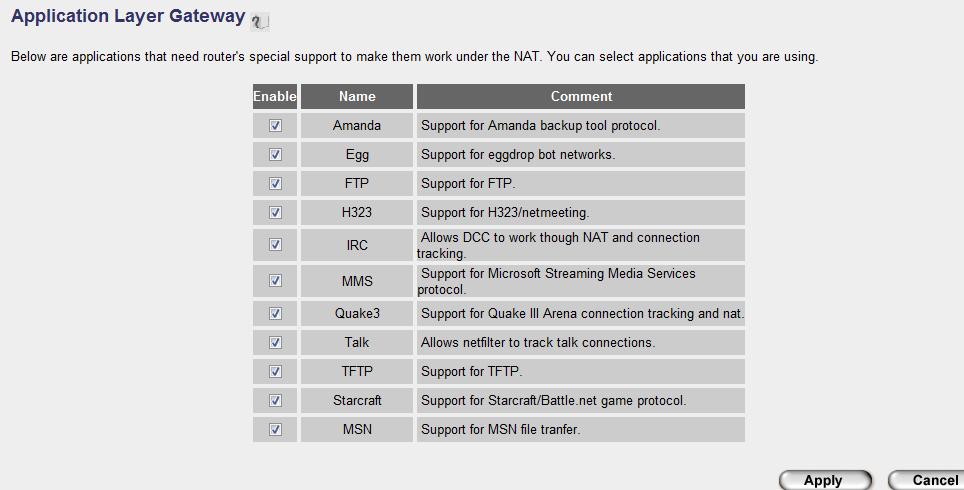 Application Layer Gateway

Below are applications that need router's special support to make them work under the NAT. You can select applications that you are using.

| Enable | Name | Comment |
|---|---|---|
| ☑ | Amanda | Support for Amanda backup tool protocol. |
| ☑ | Egg | Support for eggdrop bot networks. |
| ☑ | FTP | Support for FTP. |
| ☑ | H323 | Support for H323/netmeeting. |
| ☑ | IRC | Allows DCC to work though NAT and connection tracking. |
| ☑ | MMS | Support for Microsoft Streaming Media Services protocol. |
| ☑ | Quake3 | Support for Quake III Arena connection tracking and nat. |
| ☑ | Talk | Allows netfilter to track talk connections. |
| ☑ | TFTP | Support for TFTP. |
| ☑ | Starcraft | Support for Starcraft/Battle.net game protocol. |
| ☑ | MSN | Support for MSN file tranfer. |

Apply Cancel